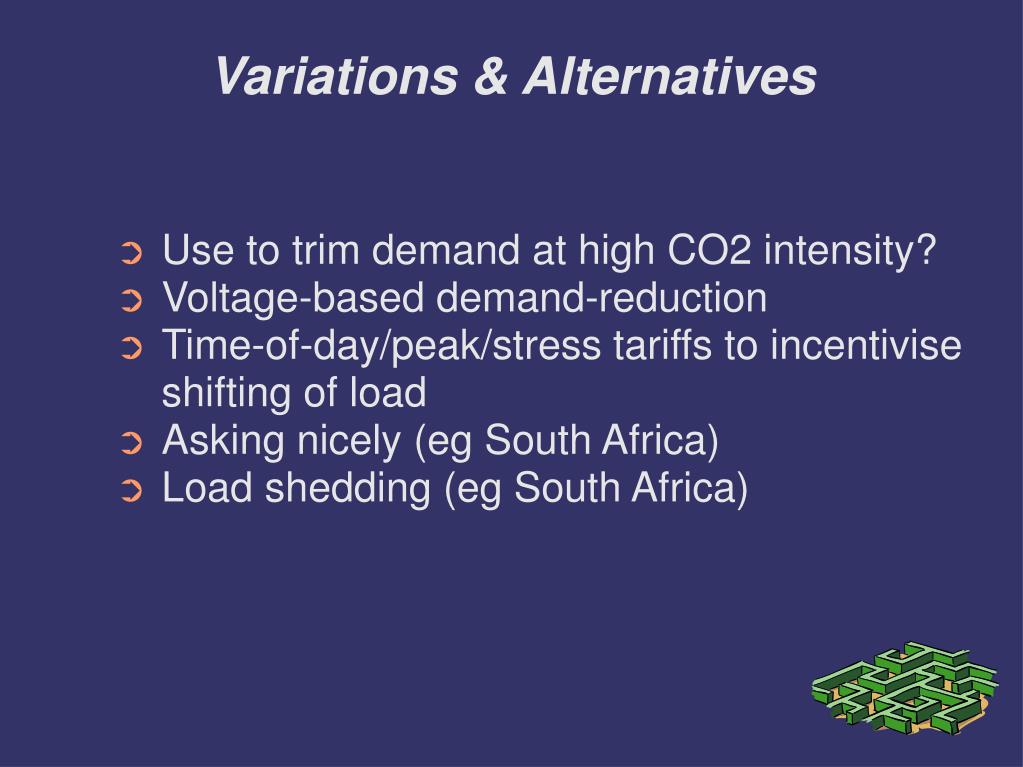 Variations & Alternatives

➲ Use to trim demand at high CO2 intensity?
➲ Voltage-based demand-reduction
➲ Time-of-day/peak/stress tariffs to incentivise shifting of load
➲ Asking nicely (eg South Africa)
➲ Load shedding (eg South Africa)